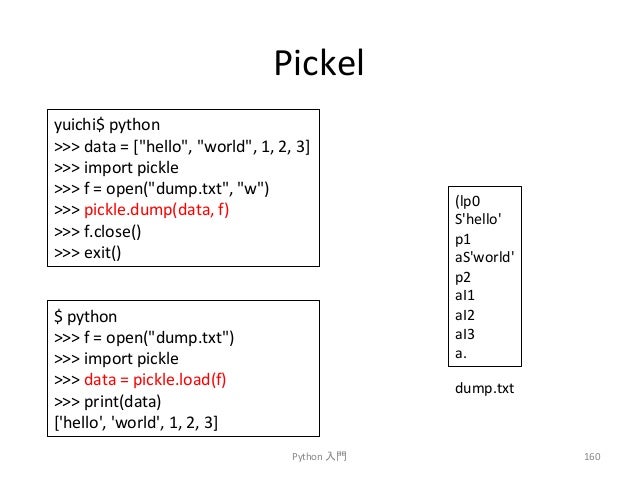 Pickel

yuichi$ python
>>> data = ["hello", "world", 1, 2, 3]
>>> import pickle
>>> f = open("dump.txt", "w")
>>> pickle.dump(data, f)
>>> f.close()
>>> exit()

$ python
>>> f = open("dump.txt")
>>> import pickle
>>> data = pickle.load(f)
>>> print(data)
['hello', 'world', 1, 2, 3]

(lp0
S'hello'
p1
aS'world'
p2
aI1
aI2
aI3
a.

dump.txt

Python 入門

160